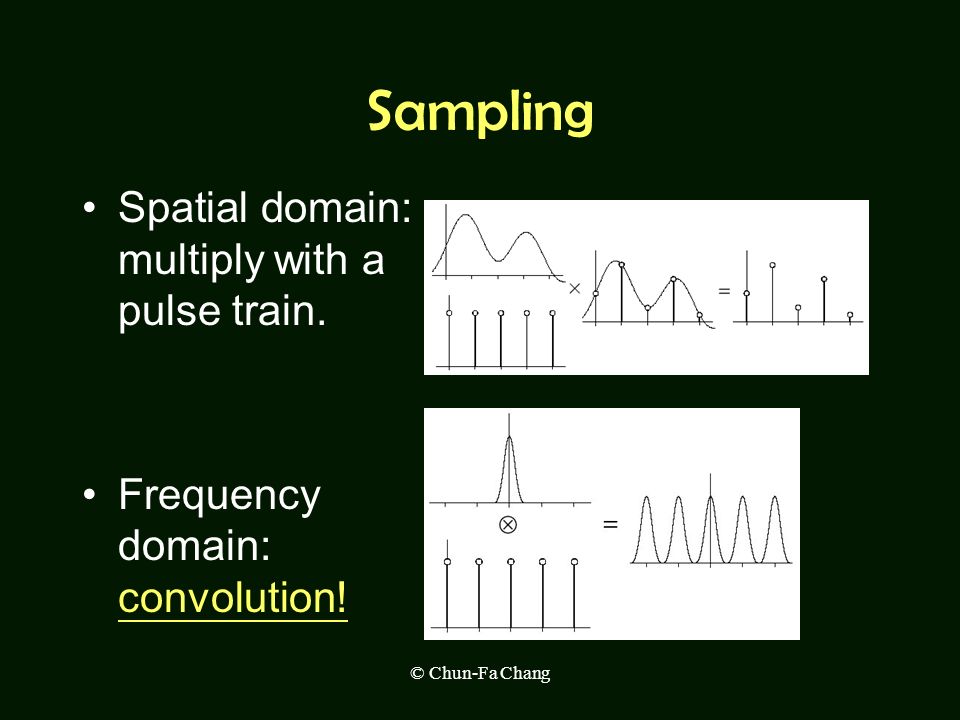 Sampling

• Spatial domain: multiply with a pulse train.

$\times$

$=$

• Frequency domain: convolution!

$\otimes$

$=$

© Chun-Fa Chang